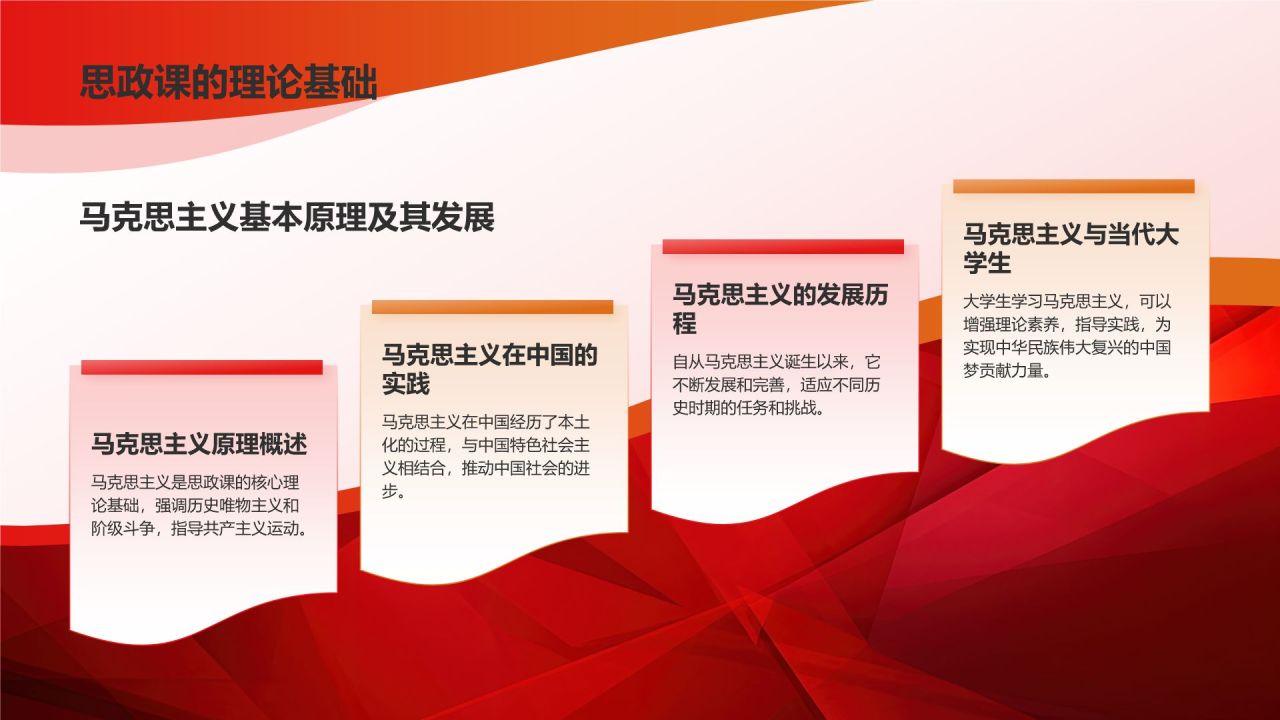 思政课的理论基础

马克思主义基本原理及其发展

马克思主义原理概述

马克思主义是思政课的核心理论基础，强调历史唯物主义和阶级斗争，指导共产主义运动。

马克思主义在中国的实践

马克思主义在中国经历了本土化的过程，与中国特色社会主义相结合，推动中国社会的进步。

马克思主义的发展历程

自从马克思主义诞生以来，它不断发展和完善，适应不同历史时期的任务和挑战。

马克思主义与当代大学生

大学生学习马克思主义，可以增强理论素养，指导实践，为实现中华民族伟大复兴的中国梦贡献力量。